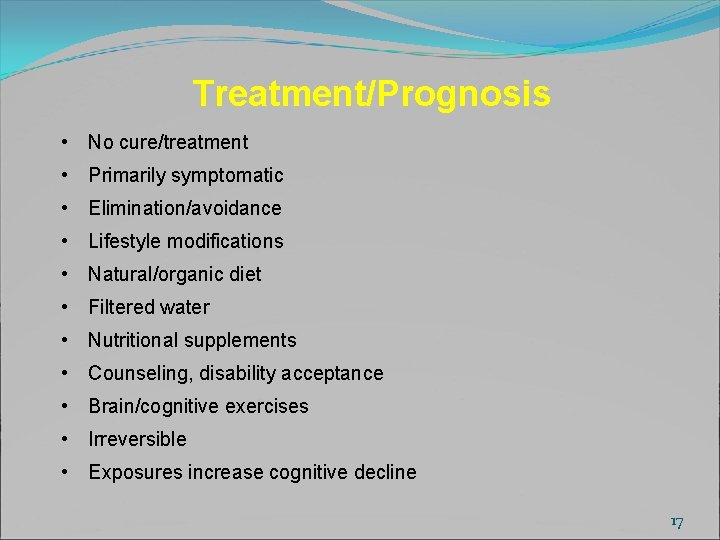 Treatment/Prognosis

• No cure/treatment
• Primarily symptomatic
• Elimination/avoidance
• Lifestyle modifications
• Natural/organic diet
• Filtered water
• Nutritional supplements
• Counseling, disability acceptance
• Brain/cognitive exercises
• Irreversible
• Exposures increase cognitive decline

17